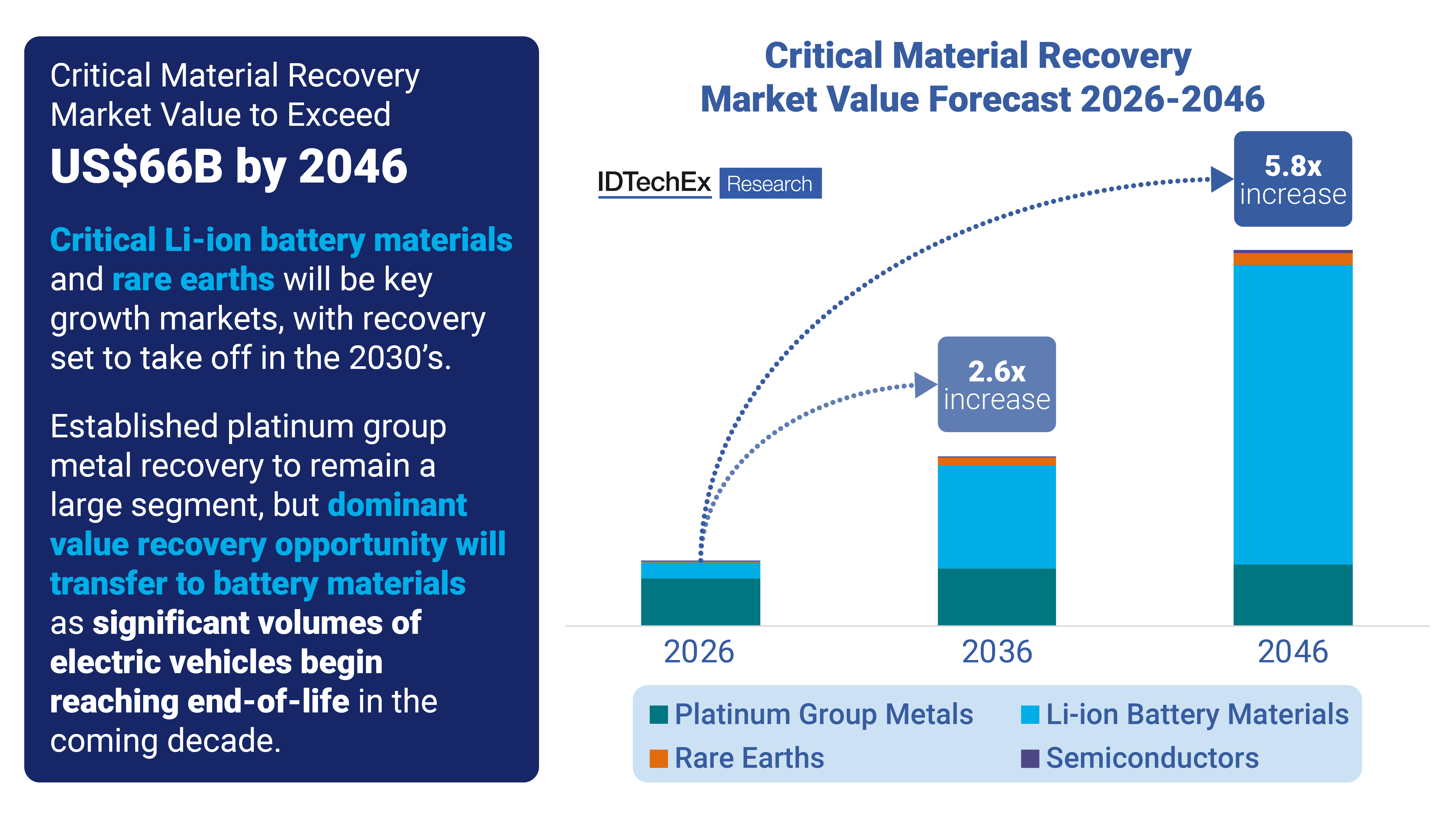 Critical Material Recovery Market Value to Exceed

US$66B by 2046

Critical Li-ion battery materials and rare earths will be key growth markets, with recovery set to take off in the 2030's.

Established platinum group metal recovery to remain a large segment, but dominant value recovery opportunity will transfer to battery materials as significant volumes of electric vehicles begin reaching end-of-life in the coming decade.

Critical Material Recovery Market Value Forecast 2026-2046

IDTechEx Research

5.8x increase

2.6x increase

2026

2036

2046

Platinum Group Metals

Li-ion Battery Materials

Rare Earths

Semiconductors